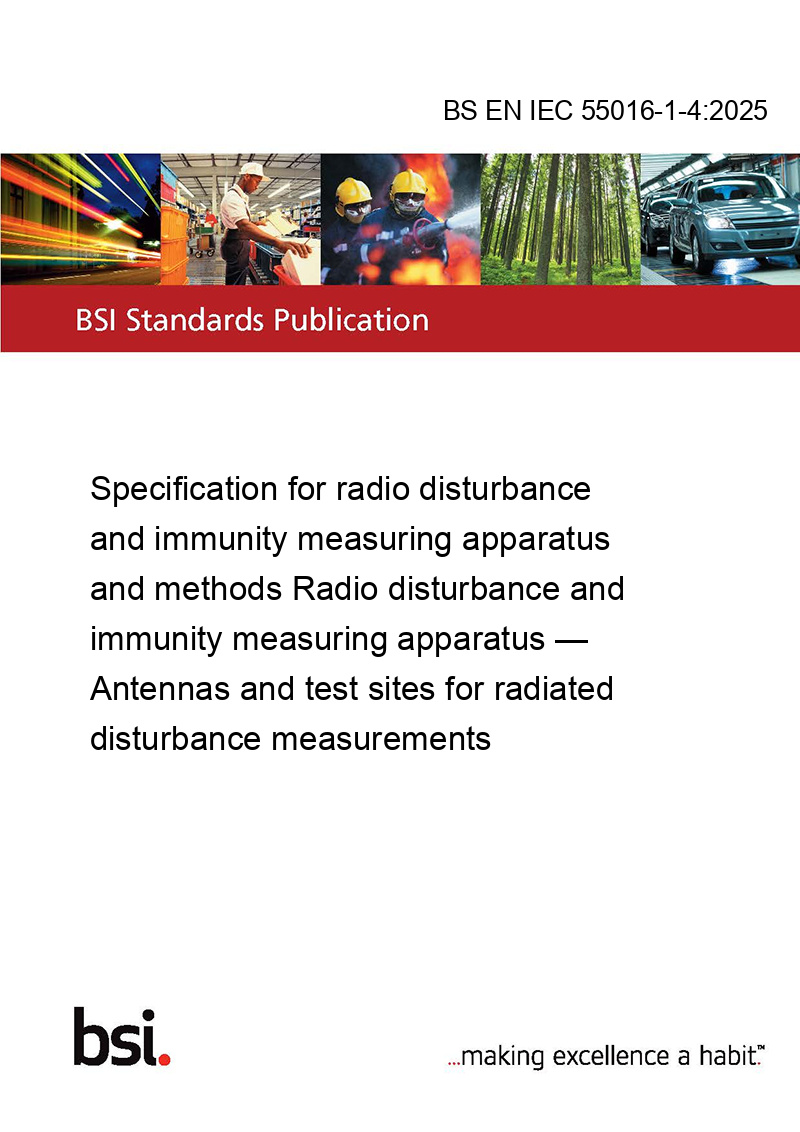 BS EN IEC 55016-1-4:2025

BSI Standards Publication

Specification for radio disturbance and immunity measuring apparatus and methods Radio disturbance and immunity measuring apparatus — Antennas and test sites for radiated disturbance measurements

bsi.

...making excellence a habit.™